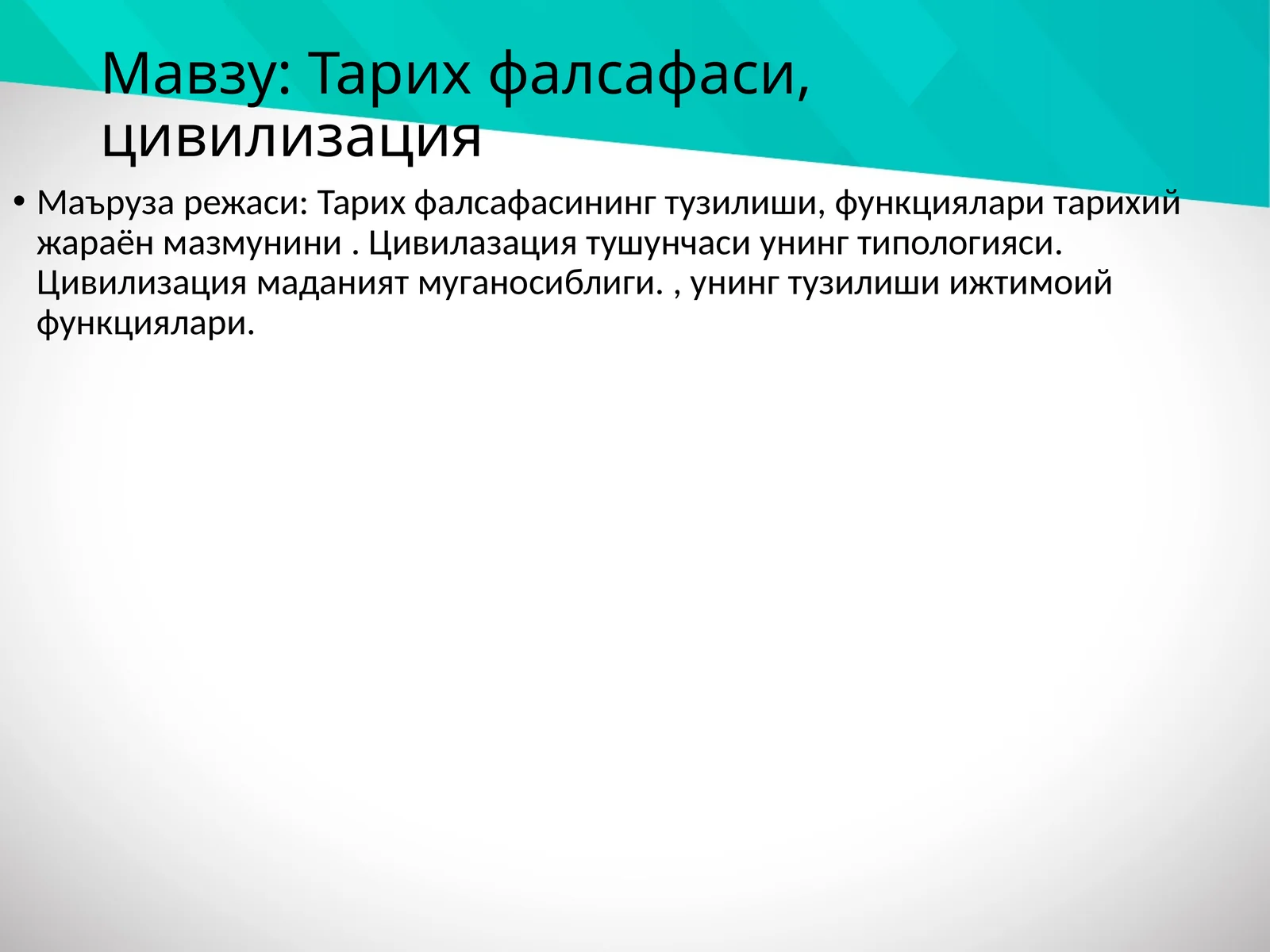 Мавзу: Тарих фалсафаси, цивилизация

• Маъруза режаси: Тарих фалсафасининг тузилиши, функциялари тарихий жараён мазмунини . Цивилазация тушунчаси унинг типологияси. Цивилизация маданият муганосиблиги. , унинг тузилиши ижтимоий функциялари.